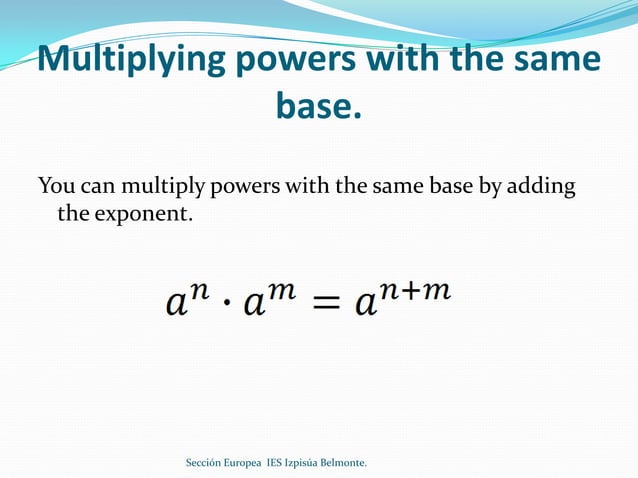 Multiplying powers with the same base.

You can multiply powers with the same base by adding the exponent.

$a^n \cdot a^m = a^{n+m}$

Sección Europea IES Izpisúa Belmonte.